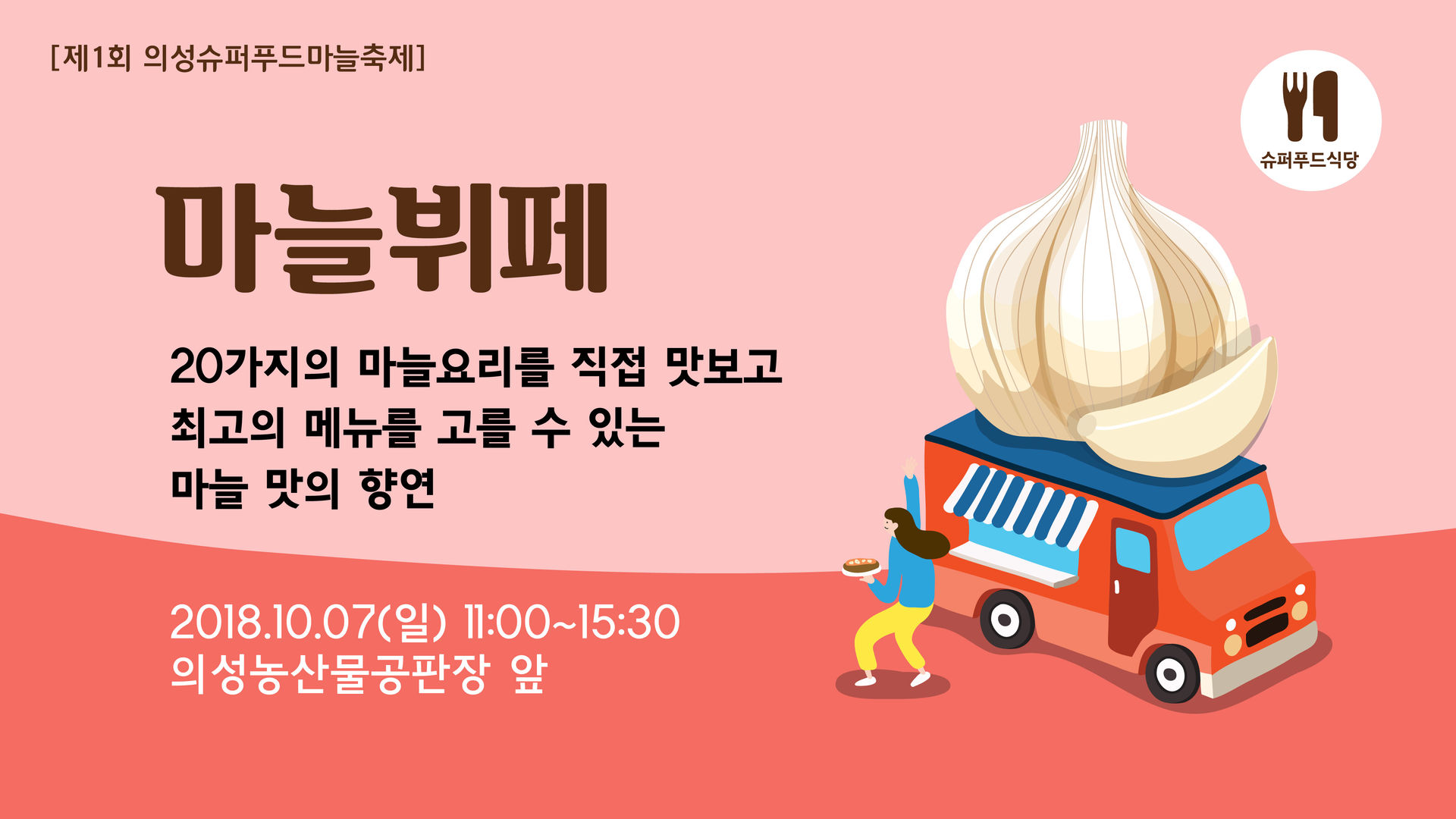 [제1회 의성슈퍼푸드마늘축제]

슈퍼푸드식당

마늘뷔페

20가지의 마늘요리를 직접 맛보고
최고의 메뉴를 고를 수 있는
마늘 맛의 향연

2018.10.07(일) 11:00~15:30
의성농산물공판장 앞